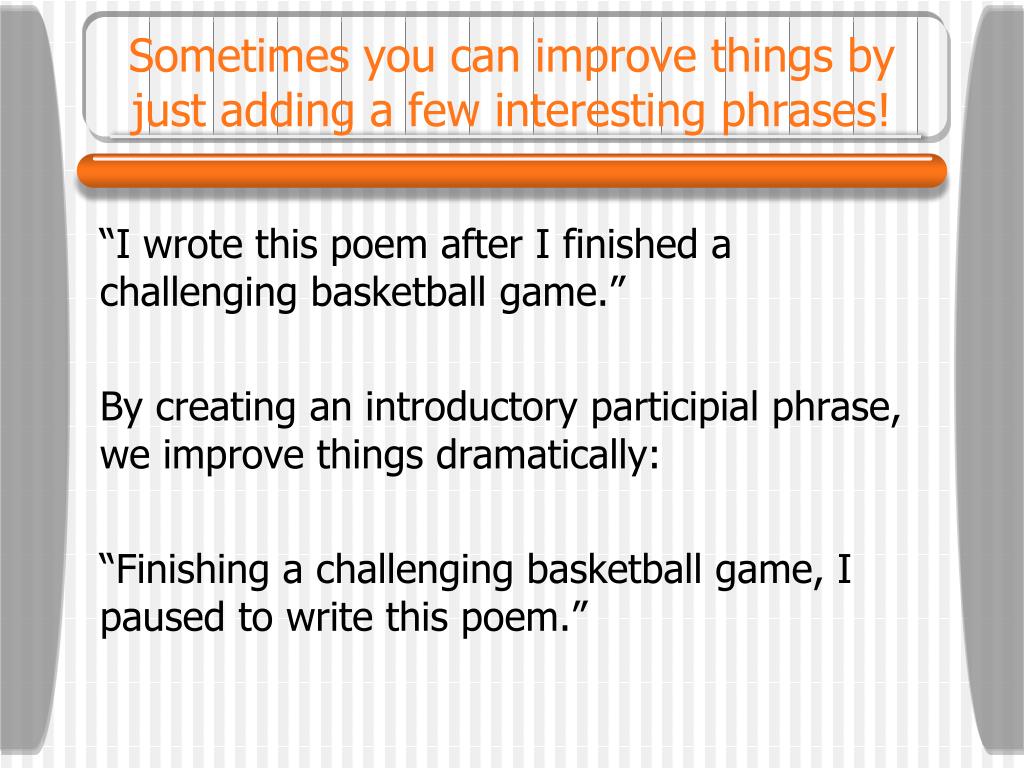 Sometimes you can improve things by just adding a few interesting phrases!

“I wrote this poem after I finished a challenging basketball game.”

By creating an introductory participial phrase, we improve things dramatically:

“Finishing a challenging basketball game, I paused to write this poem.”